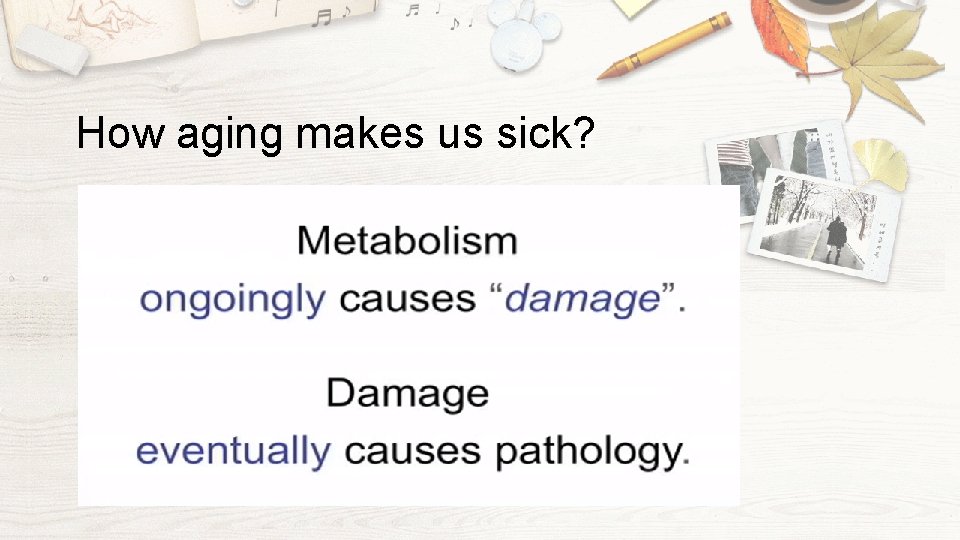 How aging makes us sick?

Metabolism
ongoingly causes “damage”.

Damage
eventually causes pathology.